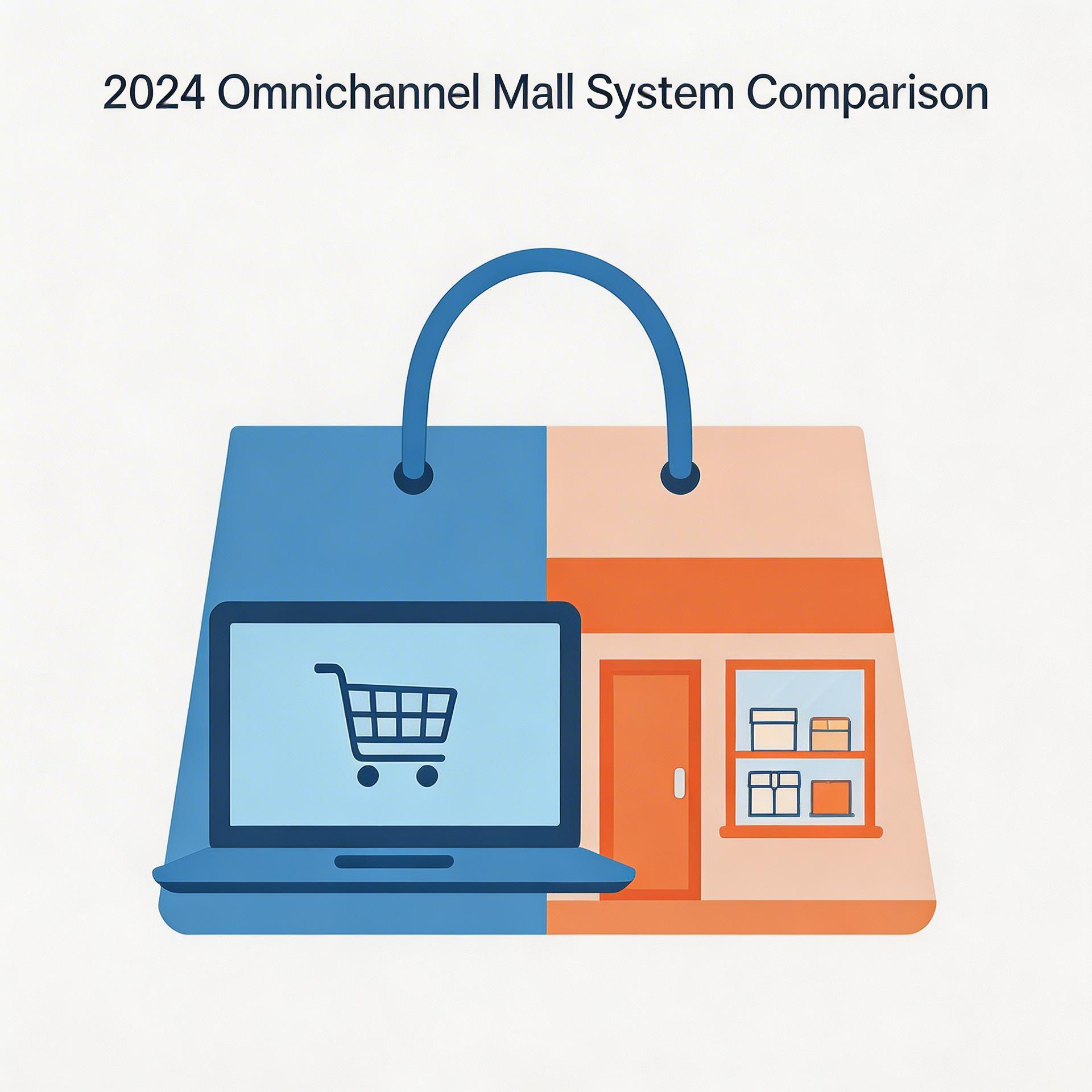 2024 Omnichannel Mall System Comparison